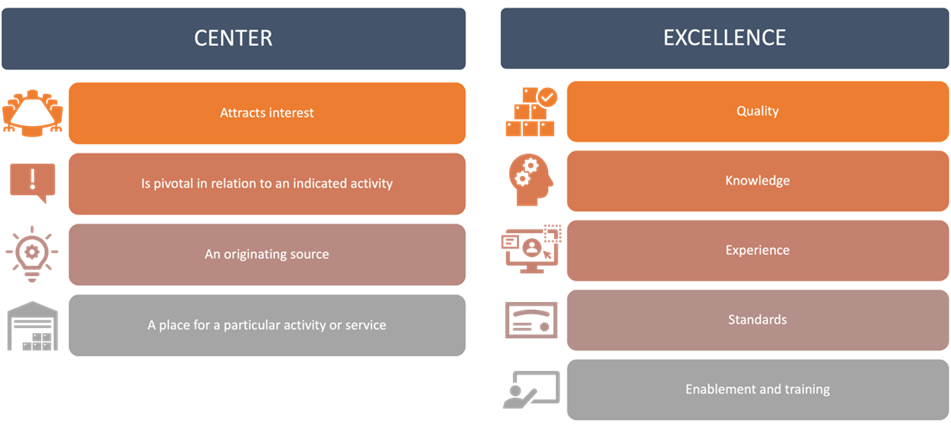 CENTER

Attracts interest

Is pivotal in relation to an indicated activity

An originating source

A place for a particular activity or service

EXCELLENCE

Quality

Knowledge

Experience

Standards

Enablement and training